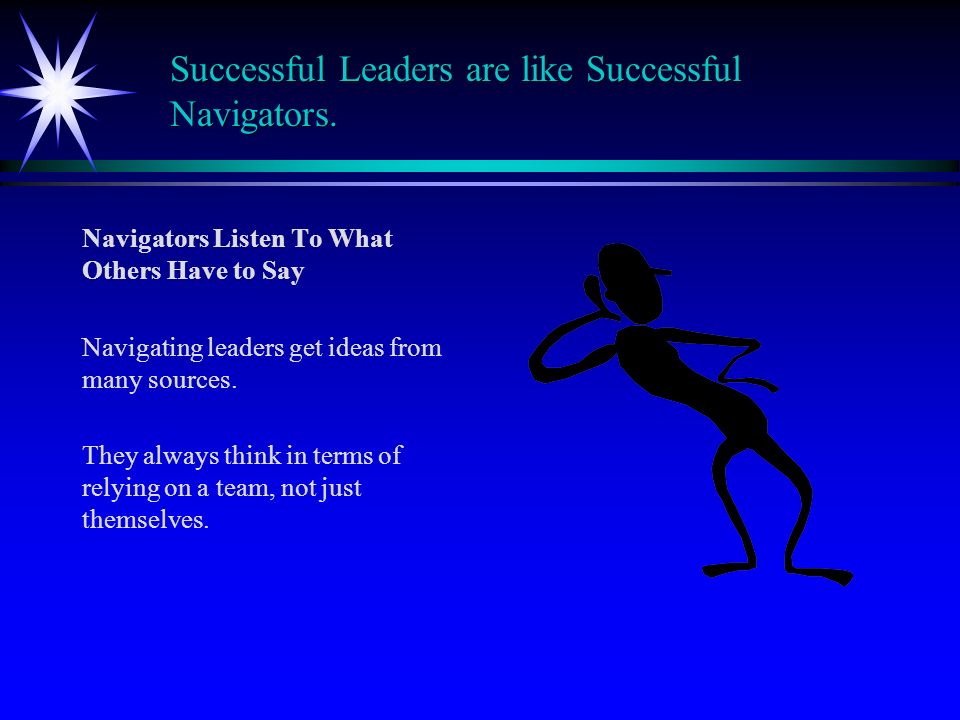 Successful Leaders are like Successful Navigators.

Navigators Listen To What Others Have to Say

Navigating leaders get ideas from many sources.

They always think in terms of relying on a team, not just themselves.